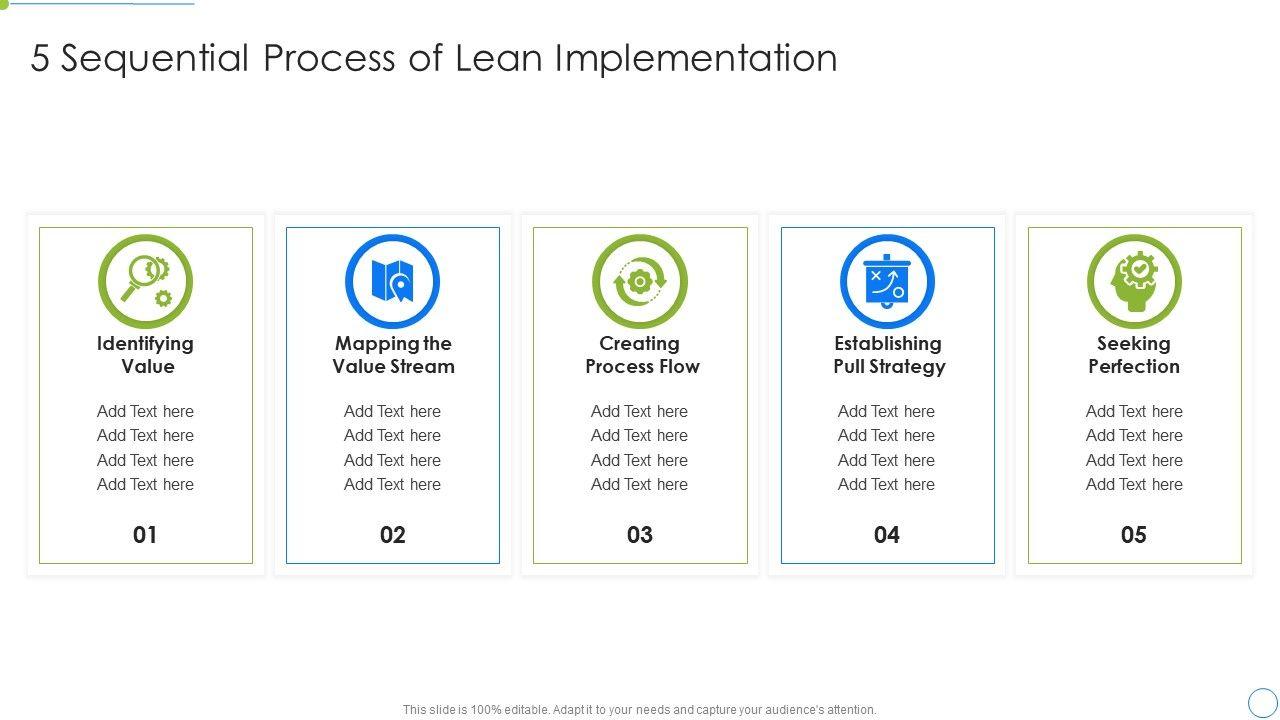 5 Sequential Process of Lean Implementation

Identifying Value

Add Text here
Add Text here
Add Text here
Add Text here

01

Mapping the Value Stream

Add Text here
Add Text here
Add Text here
Add Text here

02

Creating Process Flow

Add Text here
Add Text here
Add Text here
Add Text here

03

Establishing Pull Strategy

Add Text here
Add Text here
Add Text here
Add Text here

04

Seeking Perfection

Add Text here
Add Text here
Add Text here
Add Text here

05

This slide is 100% editable. Adapt it to your needs and capture your audience's attention.